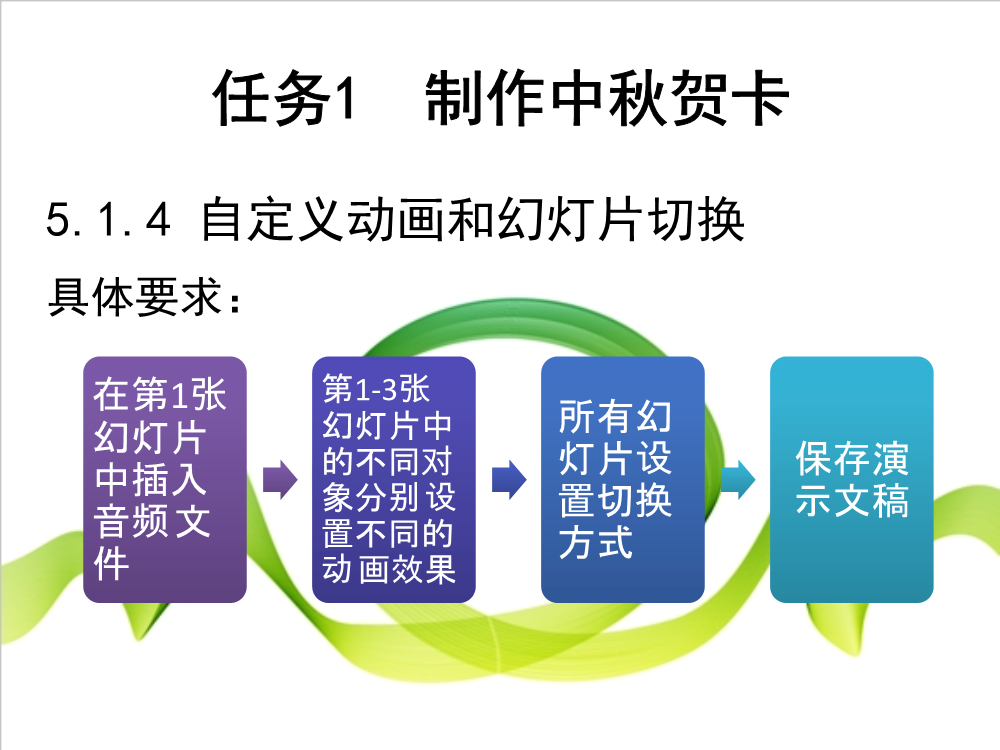 任务1　制作中秋贺卡

5.1.4 自定义动画和幻灯片切换

具体要求：

在第1张幻灯片中插入音频文件

第1-3张幻灯片中的不同对象分别设置不同的动画效果

所有幻灯片设置切换方式

保存演示文稿